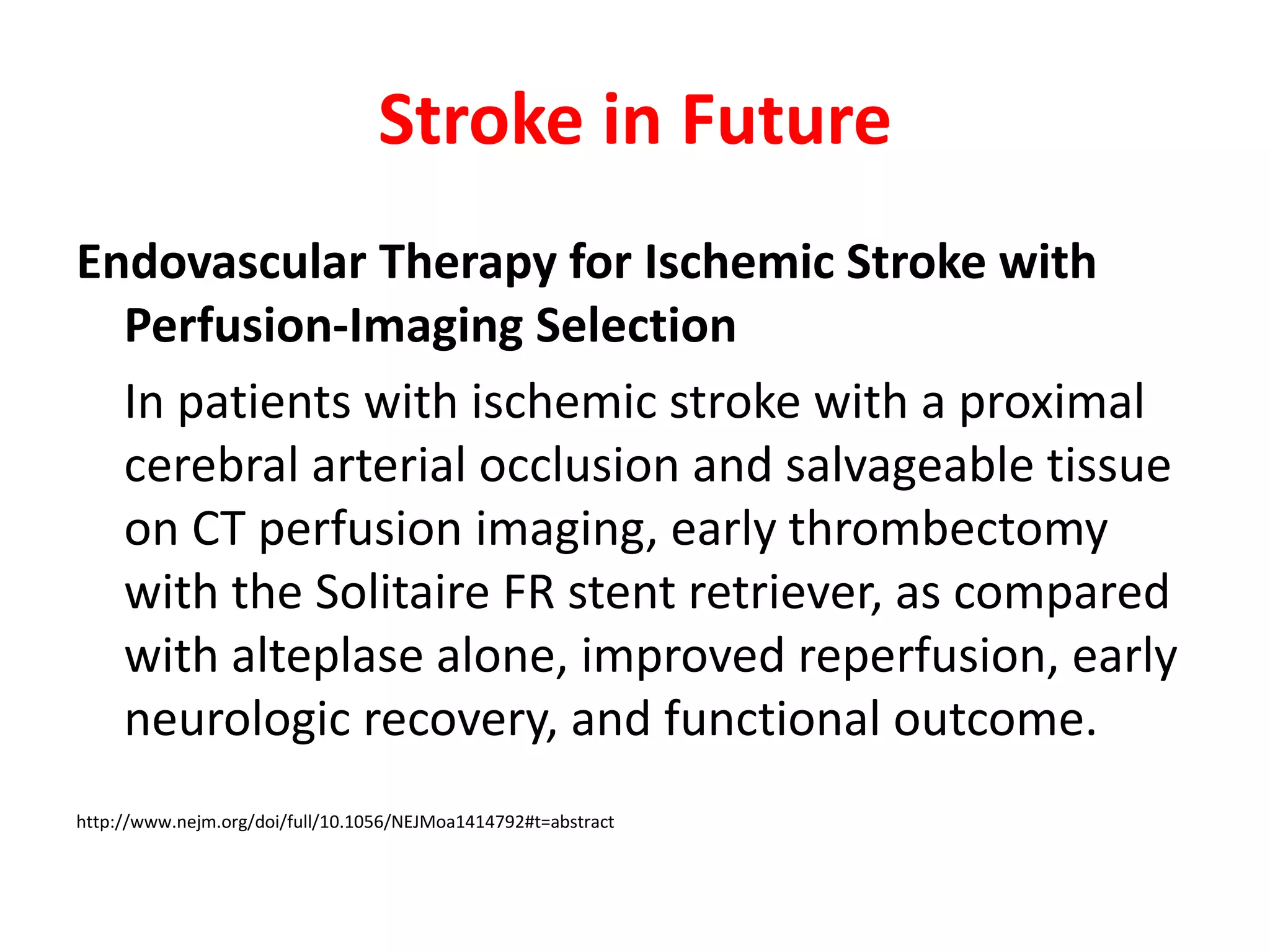 Stroke in Future

Endovascular Therapy for Ischemic Stroke with Perfusion-Imaging Selection

In patients with ischemic stroke with a proximal cerebral arterial occlusion and salvageable tissue on CT perfusion imaging, early thrombectomy with the Solitaire FR stent retriever, as compared with alteplase alone, improved reperfusion, early neurologic recovery, and functional outcome.

http://www.nejm.org/doi/full/10.1056/NEJMoa1414792#t=abstract